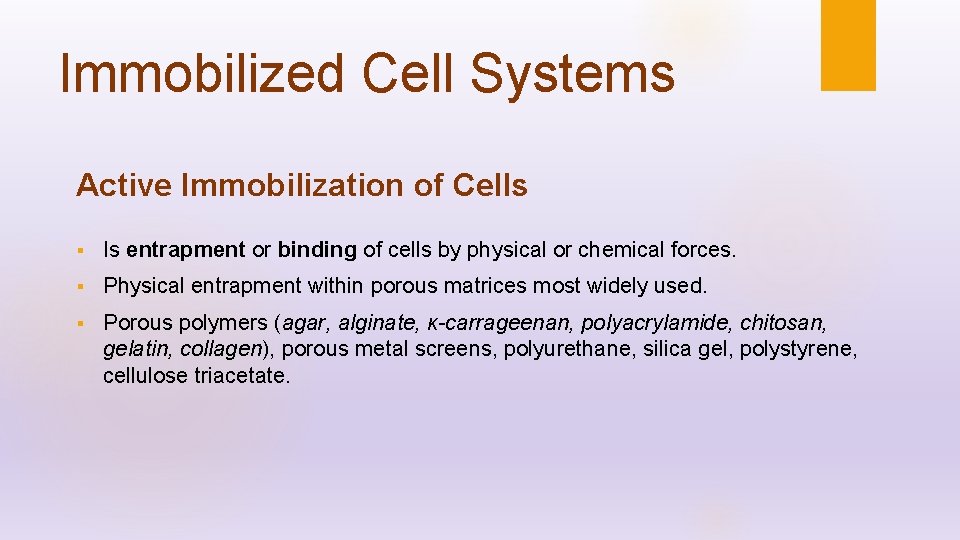 Immobilized Cell Systems

Active Immobilization of Cells

▪ Is entrapment or binding of cells by physical or chemical forces.

▪ Physical entrapment within porous matrices most widely used.

▪ Porous polymers (agar, alginate, κ-carrageenan, polyacrylamide, chitosan, gelatin, collagen), porous metal screens, polyurethane, silica gel, polystyrene, cellulose triacetate.